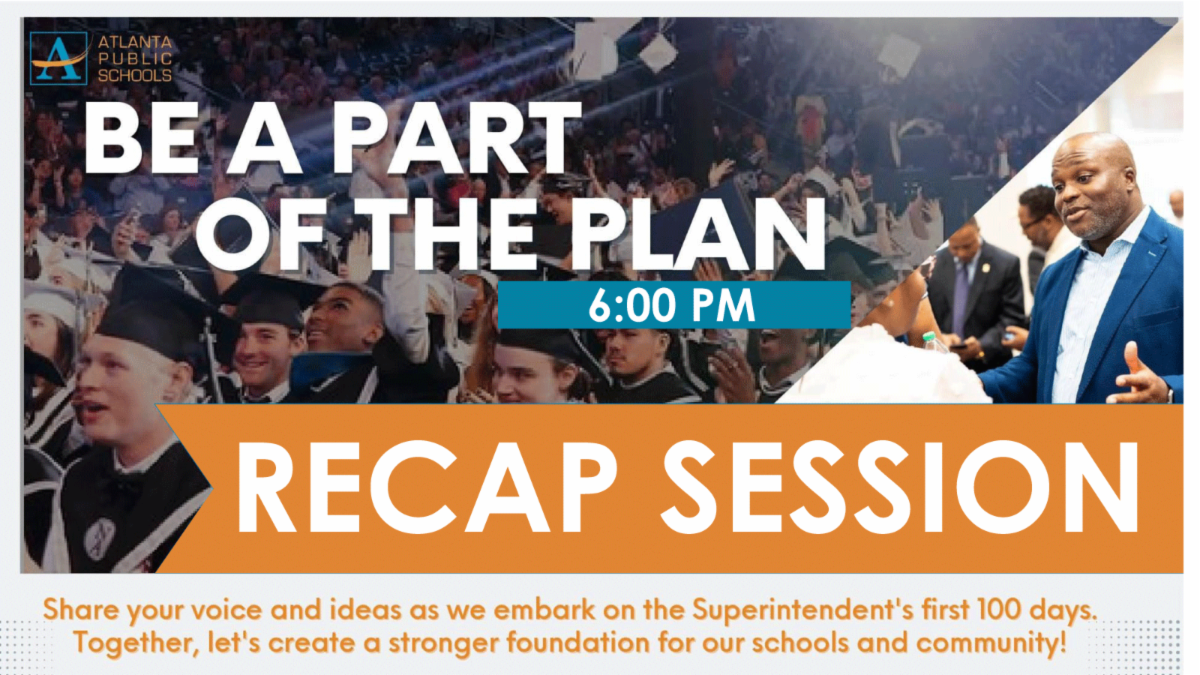 A ATLANTA PUBLIC SCHOOLS

BE A PART OF THE PLAN

6:00 PM

RECAP SESSION

Share your voice and ideas as we embark on the Superintendent's first 100 days. Together, let's create a stronger foundation for our schools and community!